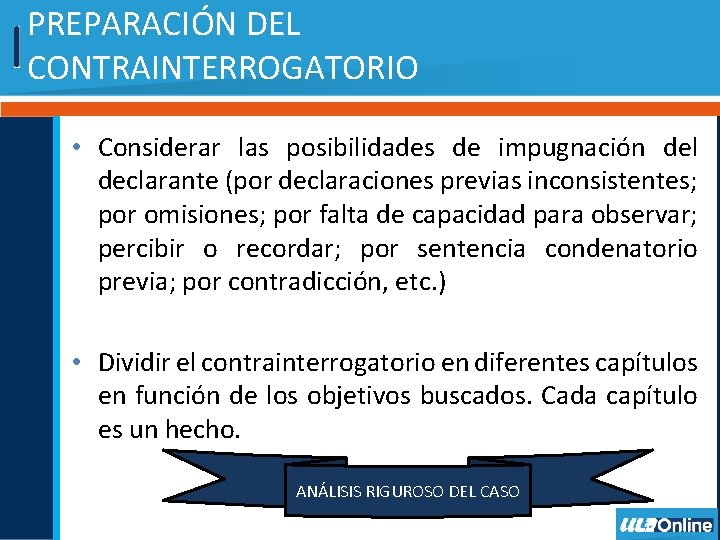 PREPARACIÓN DEL CONTRAINTERROGATORIO

• Considerar las posibilidades de impugnación del declarante (por declaraciones previas inconsistentes; por omisiones; por falta de capacidad para observar; percibir o recordar; por sentencia condenatorio previa; por contradicción, etc.)

• Dividir el contrainterrogatorio en diferentes capítulos en función de los objetivos buscados. Cada capítulo es un hecho.

ANÁLISIS RIGUROSO DEL CASO

ULA Online